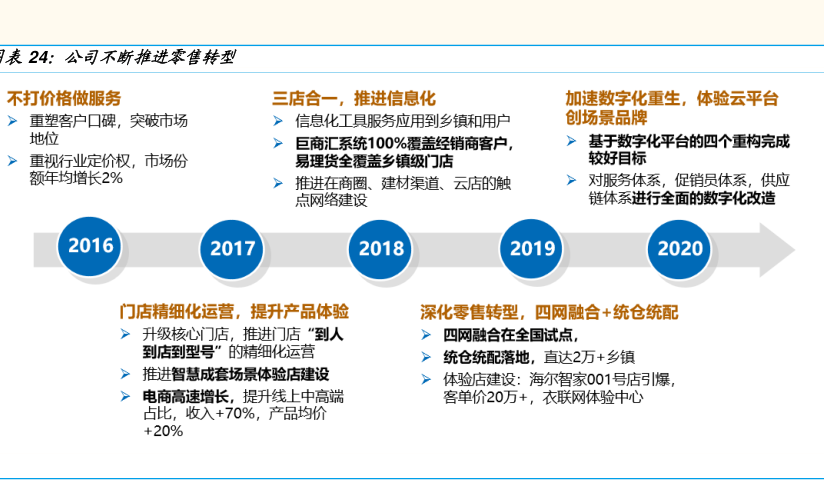 图表 24：公司不断推进零售转型

不打价格做服务
➢ 重塑客户口碑，突破市场地位
➢ 重视行业定价权，市场份额年均增长2%

三店合一，推进信息化
➢ 信息化工具服务应用到乡镇和用户
➢ 巨商汇系统100%覆盖经销商客户，易理货全覆盖乡镇级门店
➢ 推进在商圈、建材渠道、云店的触点网络建设

加速数字化重生，体验云平台创场景品牌
➢ 基于数字化平台的四个重构完成较好目标
➢ 对服务体系，促销员体系，供应链体系进行全面的数字化改造

2016

2017

2018

2019

2020

门店精细化运营，提升产品体验
➢ 升级核心门店，推进门店“到人到店到型号”的精细化运营
➢ 推进智慧成套场景体验店建设
➢ 电商高速增长，提升线上中高端占比，收入+70%，产品均价+20%

深化零售转型，四网融合+统仓统配
➢ 四网融合在全国试点，
➢ 统仓统配落地，直达2万+乡镇
➢ 体验店建设：海尔智家001号店引爆，客单价20万+，衣联网体验中心